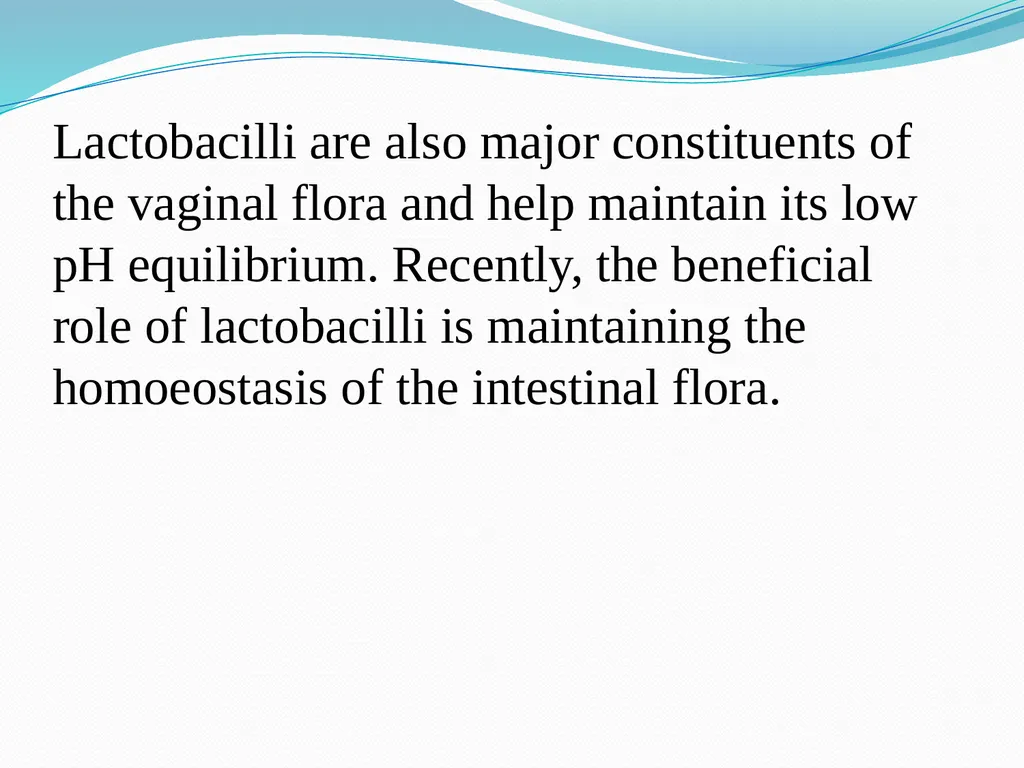 Lactobacilli are also major constituents of the vaginal flora and help maintain its low pH equilibrium. Recently, the beneficial role of lactobacilli is maintaining the homoeostasis of the intestinal flora.